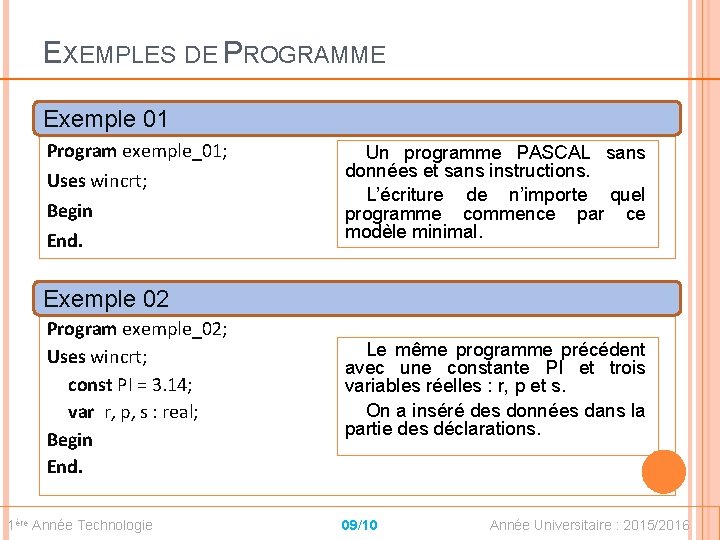 EXEMPLES DE PROGRAMME

Exemple 01

Program exemple_01;
Uses wincrt;
Begin
End.

Un programme PASCAL sans données et sans instructions.

L'écriture de n'importe quel programme commence par ce modèle minimal.

Exemple 02

Program exemple_02;
Uses wincrt;
const PI = 3.14;
var r, p, s : real;
Begin
End.

Le même programme précédent avec une constante PI et trois variables réelles : r, p et s.

On a inséré des données dans la partie des déclarations.

1ère Année Technologie 09/10 Année Universitaire : 2015/2016